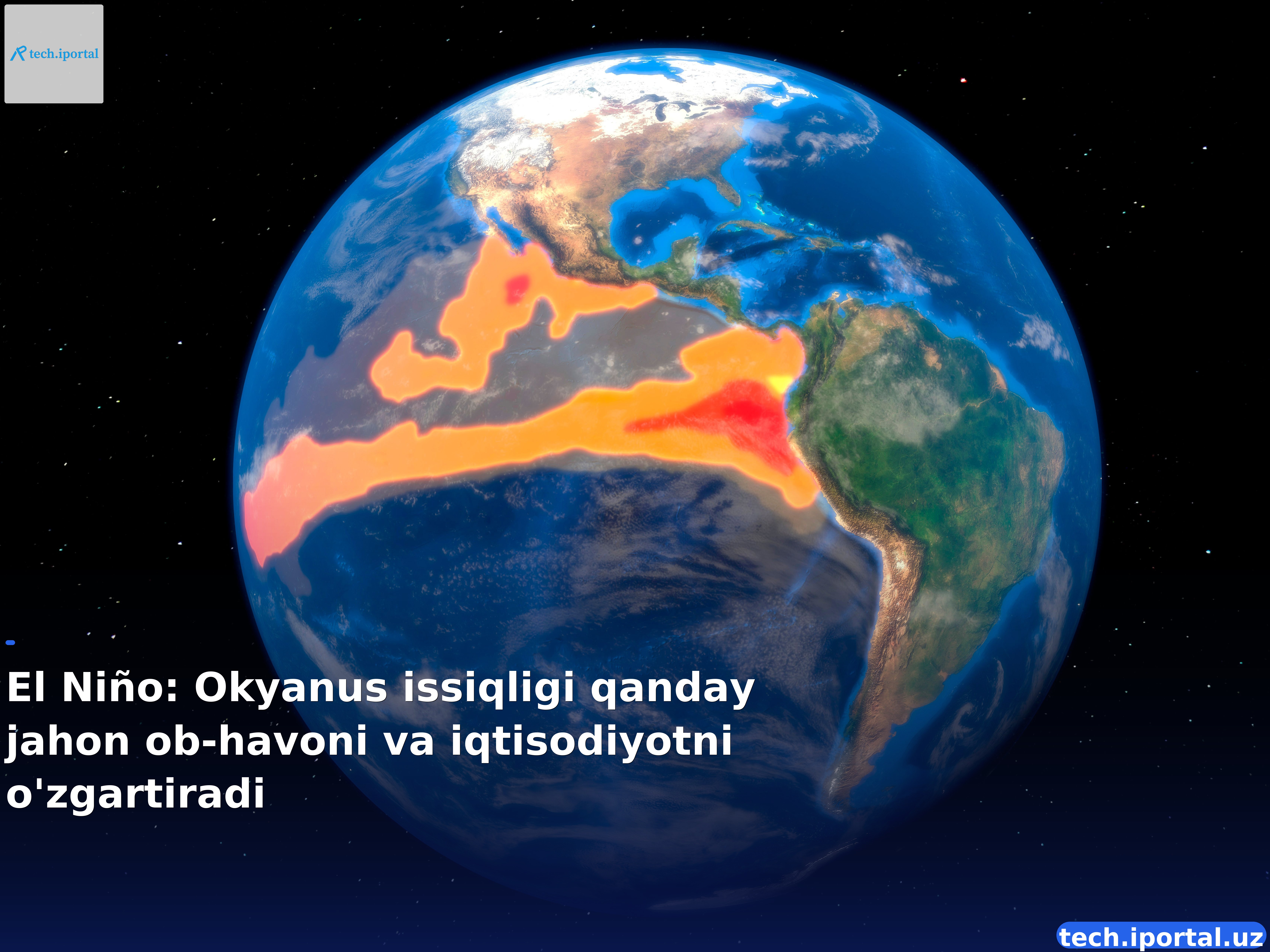 tech.iportal

El Niño: Okyanus issiqligi qanday jahon ob-havoni va iqtisodiyotni o'zgartiradi

tech.iportal.uz